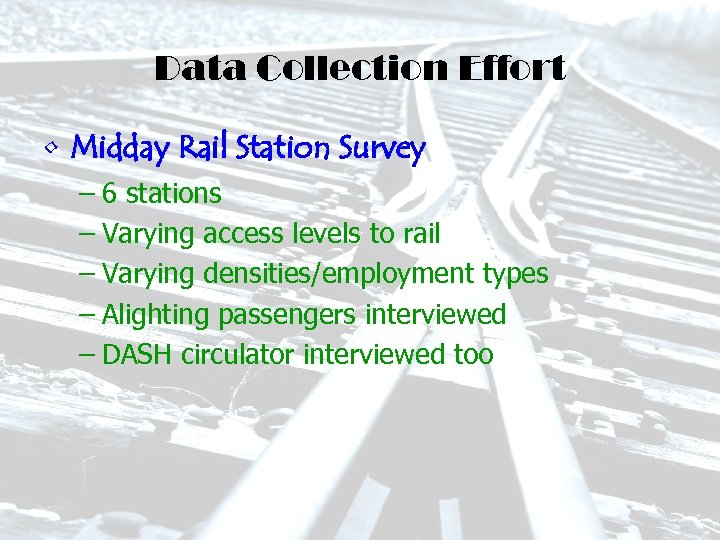 Data Collection Effort

• Midday Rail Station Survey
– 6 stations
– Varying access levels to rail
– Varying densities/employment types
– Alighting passengers interviewed
– DASH circulator interviewed too